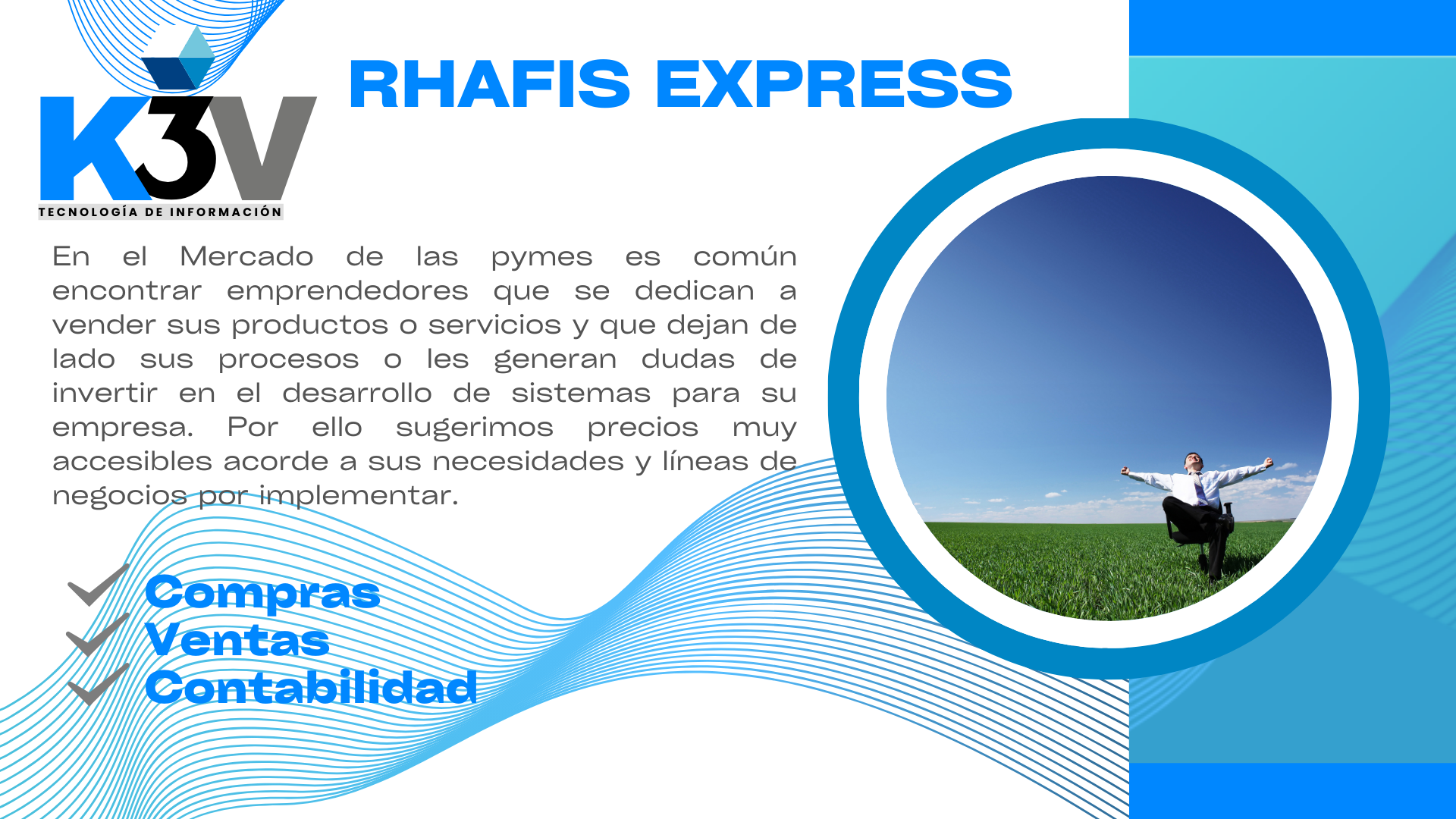 K3V
TECNOLOGÍA DE INFORMACIÓN

RHAFIS EXPRESS

En el Mercado de las pymes es común encontrar emprendedores que se dedican a vender sus productos o servicios y que dejan de lado sus procesos o les generan dudas de invertir en el desarrollo de sistemas para su empresa. Por ello sugerimos precios muy accesibles acorde a sus necesidades y líneas de negocios por implementar.

Compras
Ventas
Contabilidad